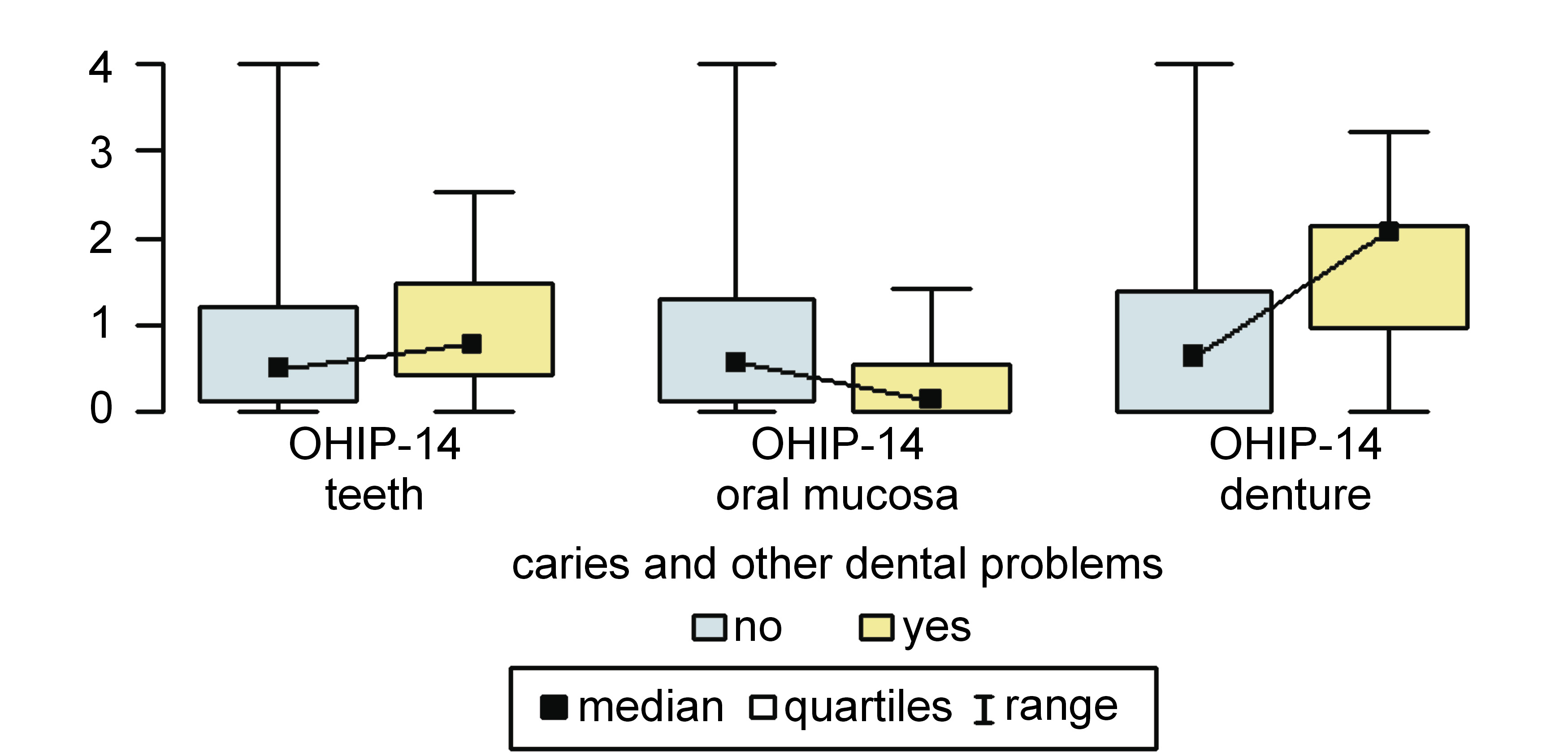 4
3
2
1
0

OHIP-14 teeth

OHIP-14 oral mucosa

OHIP-14 denture

caries and other dental problems

no yes

median quartiles range